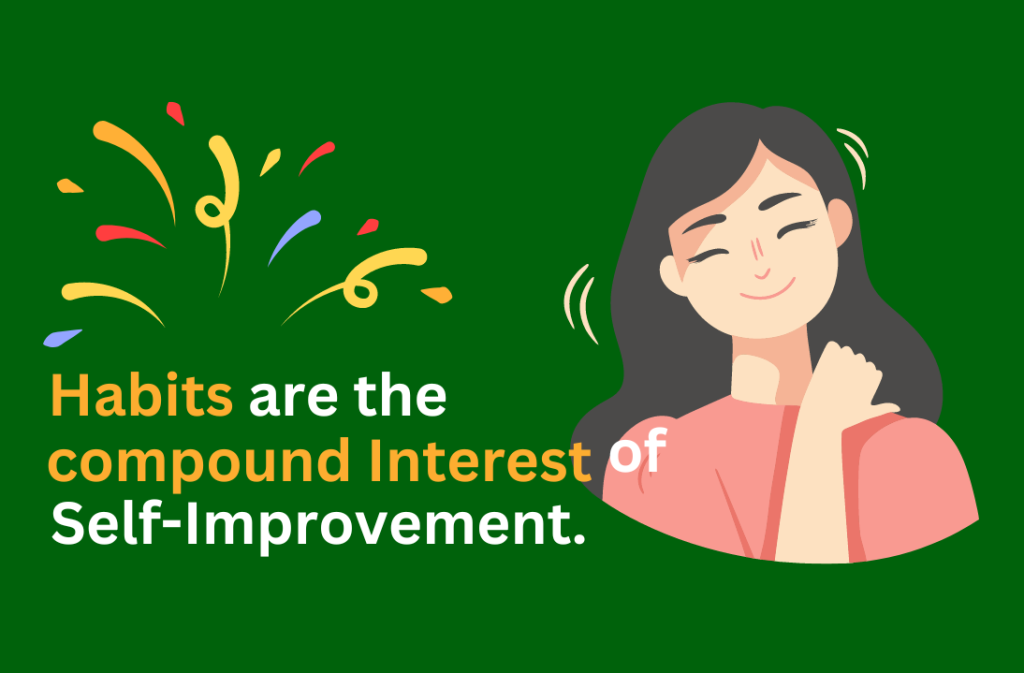 Habits are the compound Interest of Self-Improvement.